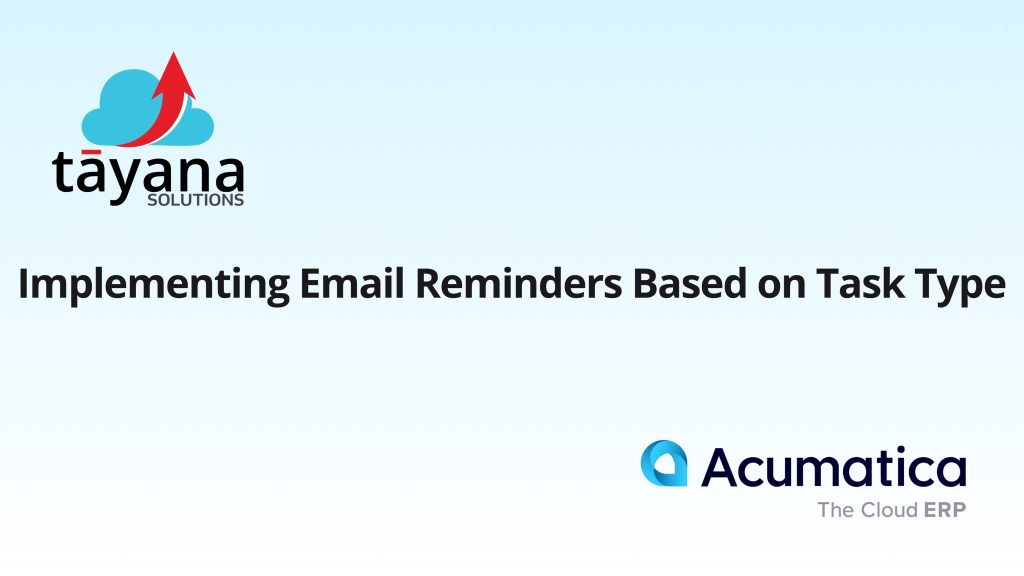 tāyana
SOLUTIONS

Implementing Email Reminders Based on Task Type

Acumatica
The Cloud ERP